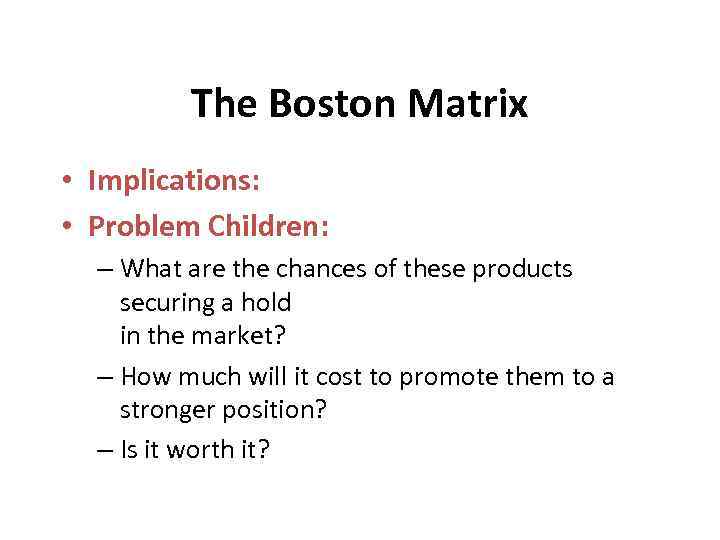 The Boston Matrix

• Implications:
• Problem Children:
– What are the chances of these products securing a hold in the market?
– How much will it cost to promote them to a stronger position?
– Is it worth it?